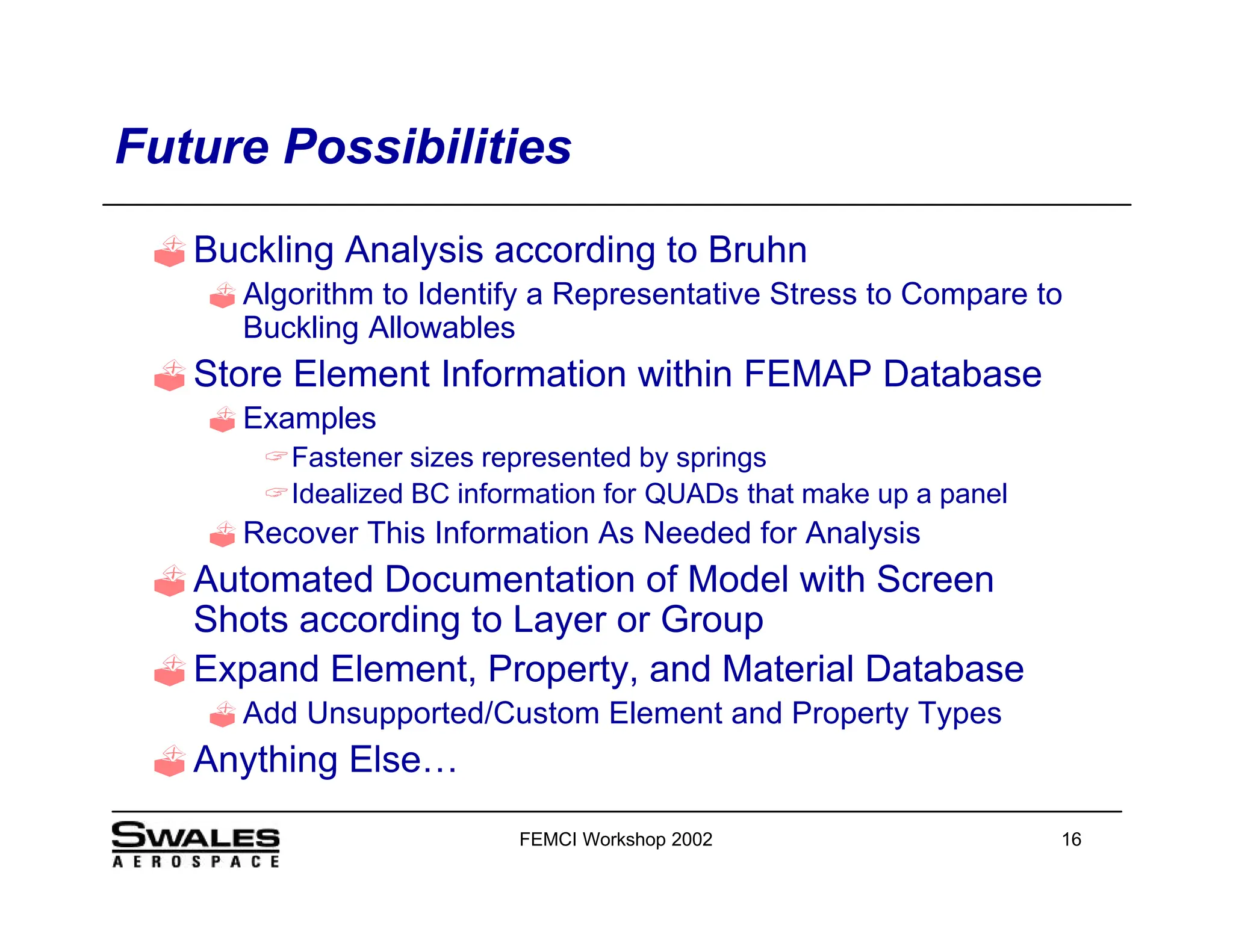 Future Possibilities

Buckling Analysis according to Bruhn

Algorithm to Identify a Representative Stress to Compare to Buckling Allowables

Store Element Information within FEMAP Database

Examples

Fastener sizes represented by springs

Idealized BC information for QUADs that make up a panel

Recover This Information As Needed for Analysis

Automated Documentation of Model with Screen Shots according to Layer or Group

Expand Element, Property, and Material Database

Add Unsupported/Custom Element and Property Types

Anything Else…

SWALES AEROSPACE

FEMCI Workshop 2002

16